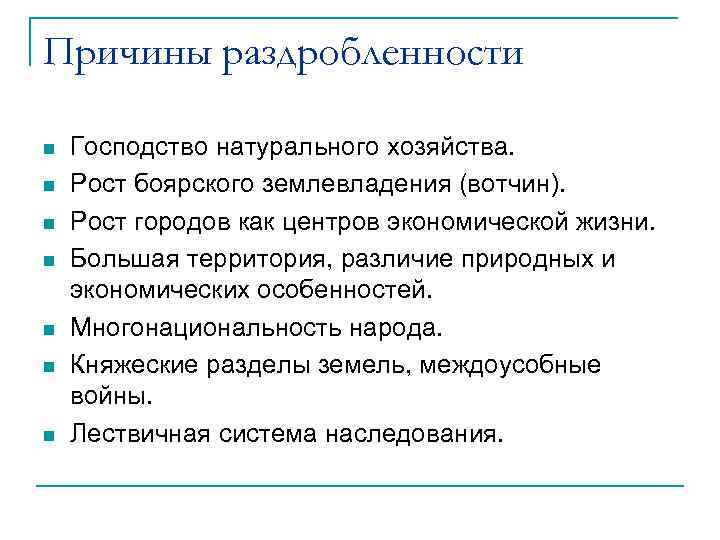 Причины раздробленности

- Господство натурального хозяйства.
- Рост боярского землевладения (вотчин).
- Рост городов как центров экономической жизни.
- Большая территория, различие природных и экономических особенностей.
- Многонациональность народа.
- Княжеские разделы земель, междоусобные войны.
- Лествичная система наследования.